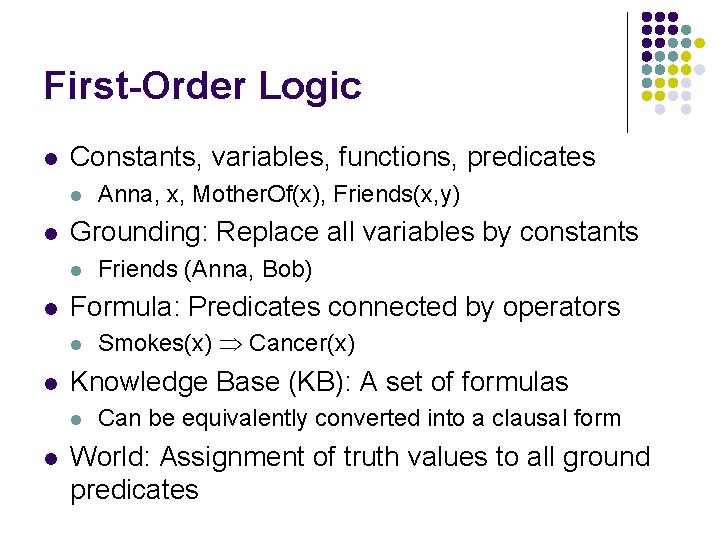 First-Order Logic

- Constants, variables, functions, predicates
  - Anna, x, MotherOf(x), Friends(x,y)
- Grounding: Replace all variables by constants
  - Friends (Anna, Bob)
- Formula: Predicates connected by operators
  - Smokes(x) $\Rightarrow$ Cancer(x)
- Knowledge Base (KB): A set of formulas
  - Can be equivalently converted into a clausal form
- World: Assignment of truth values to all ground predicates